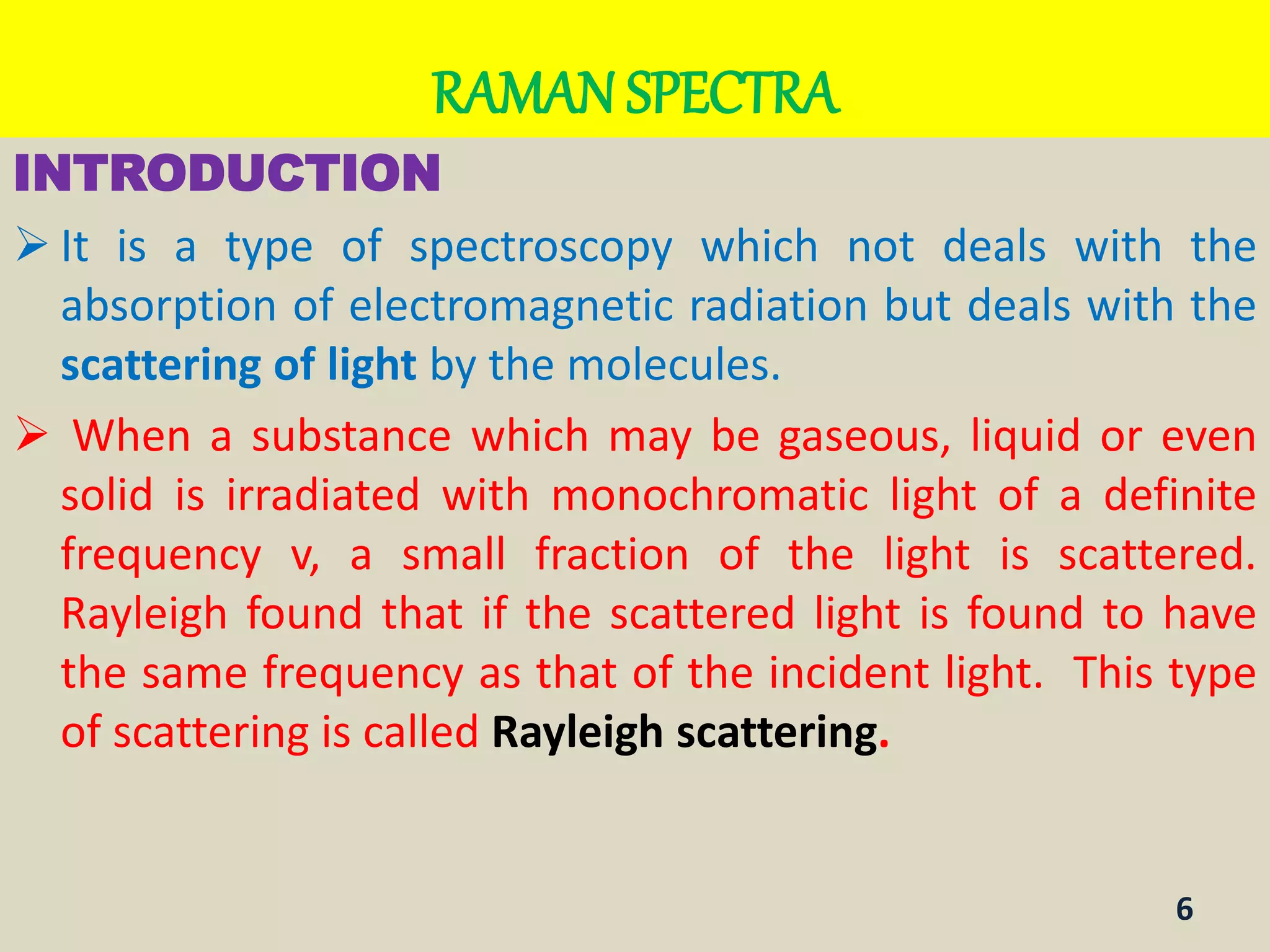 RAMAN SPECTRA

INTRODUCTION

➢ It is a type of spectroscopy which not deals with the absorption of electromagnetic radiation but deals with the scattering of light by the molecules.

➢ When a substance which may be gaseous, liquid or even solid is irradiated with monochromatic light of a definite frequency v, a small fraction of the light is scattered. Rayleigh found that if the scattered light is found to have the same frequency as that of the incident light. This type of scattering is called Rayleigh scattering.

6